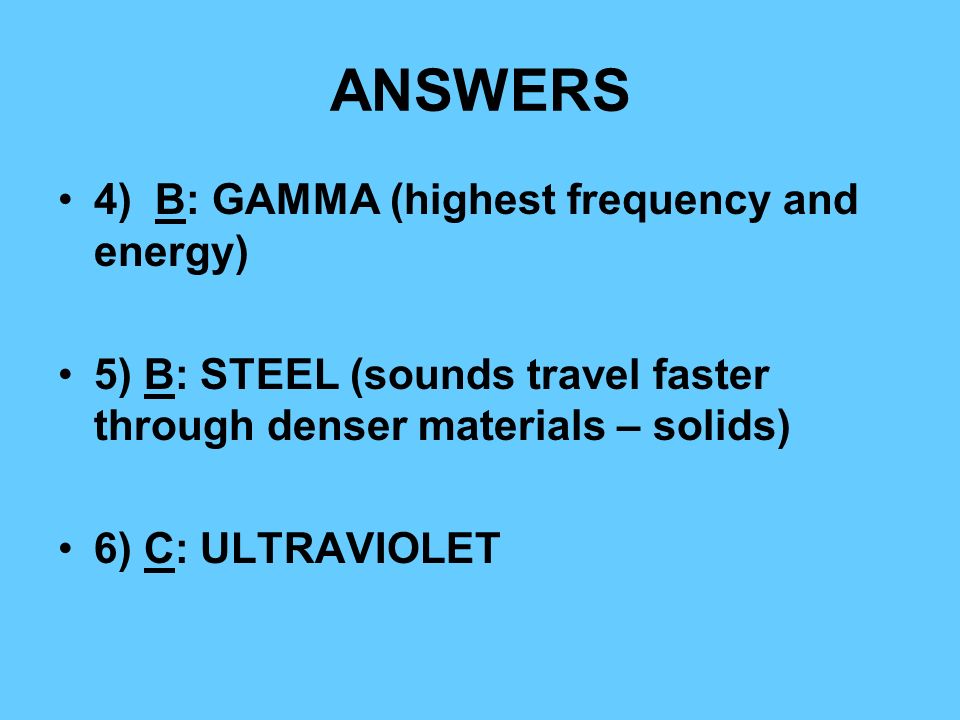 ANSWERS

• 4) B: GAMMA (highest frequency and energy)

• 5) B: STEEL (sounds travel faster through denser materials – solids)

• 6) C: ULTRAVIOLET